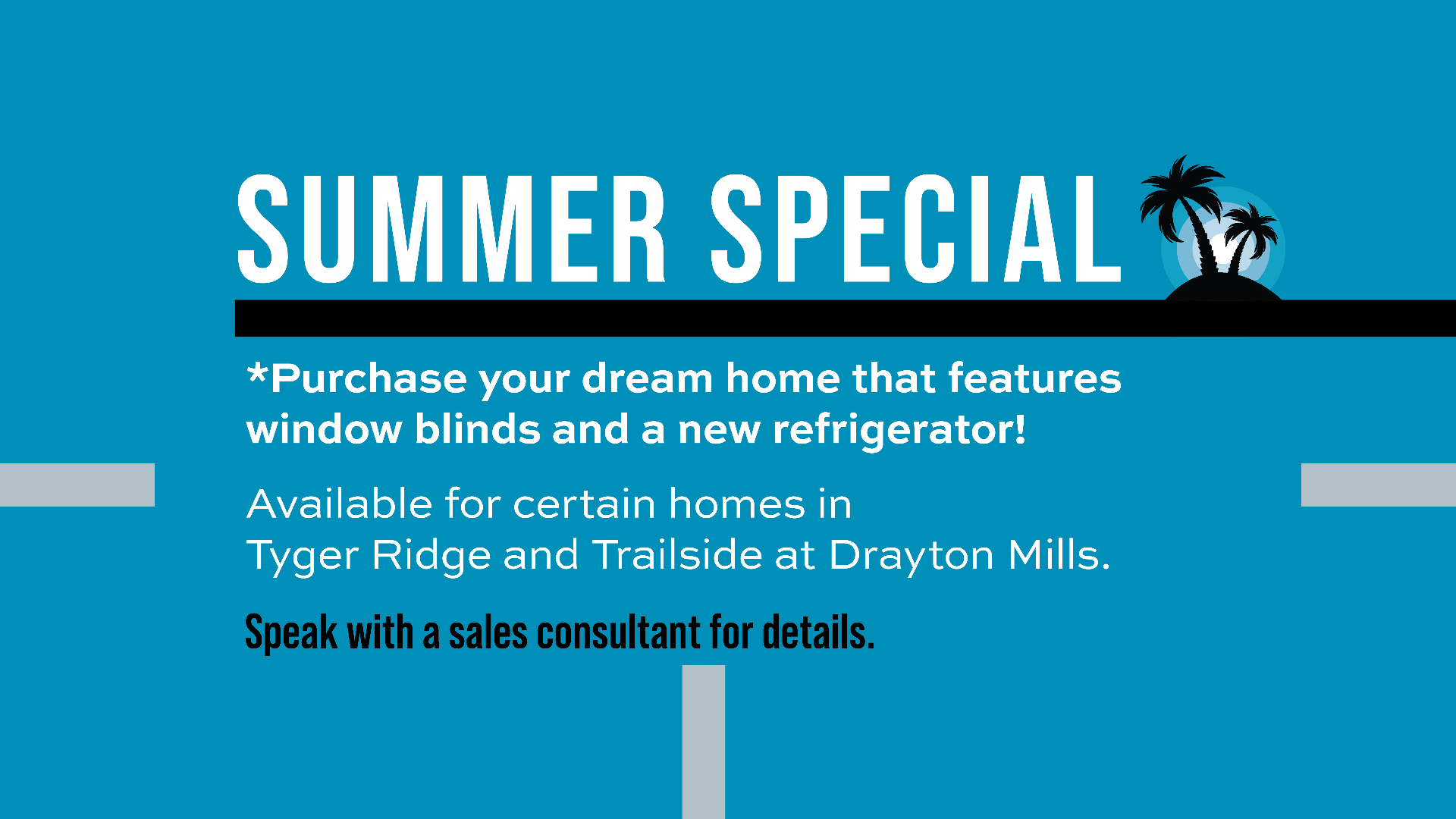 SUMMER SPECIAL

*Purchase your dream home that features window blinds and a new refrigerator!

Available for certain homes in Tyger Ridge and Trailside at Drayton Mills.

Speak with a sales consultant for details.